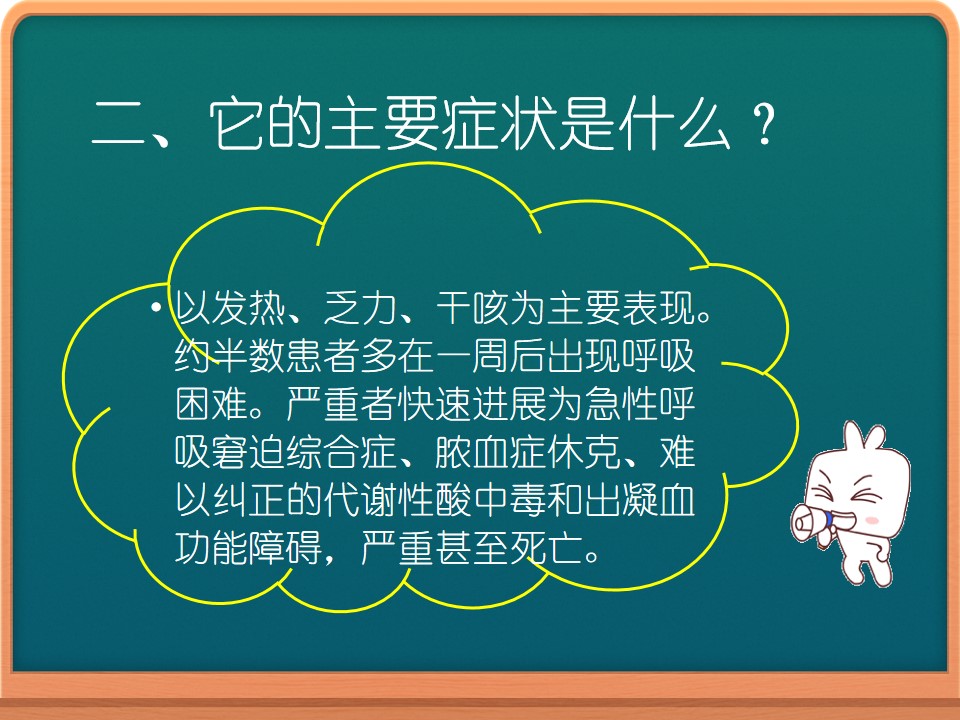 二、它的主要症状是什么？

• 以发热、乏力、干咳为主要表现。约半数患者多在一周后出现呼吸困难。严重者快速进展为急性呼吸窘迫综合症、脓血症休克、难以纠正的代谢性酸中毒和出凝血功能障碍，严重甚至死亡。